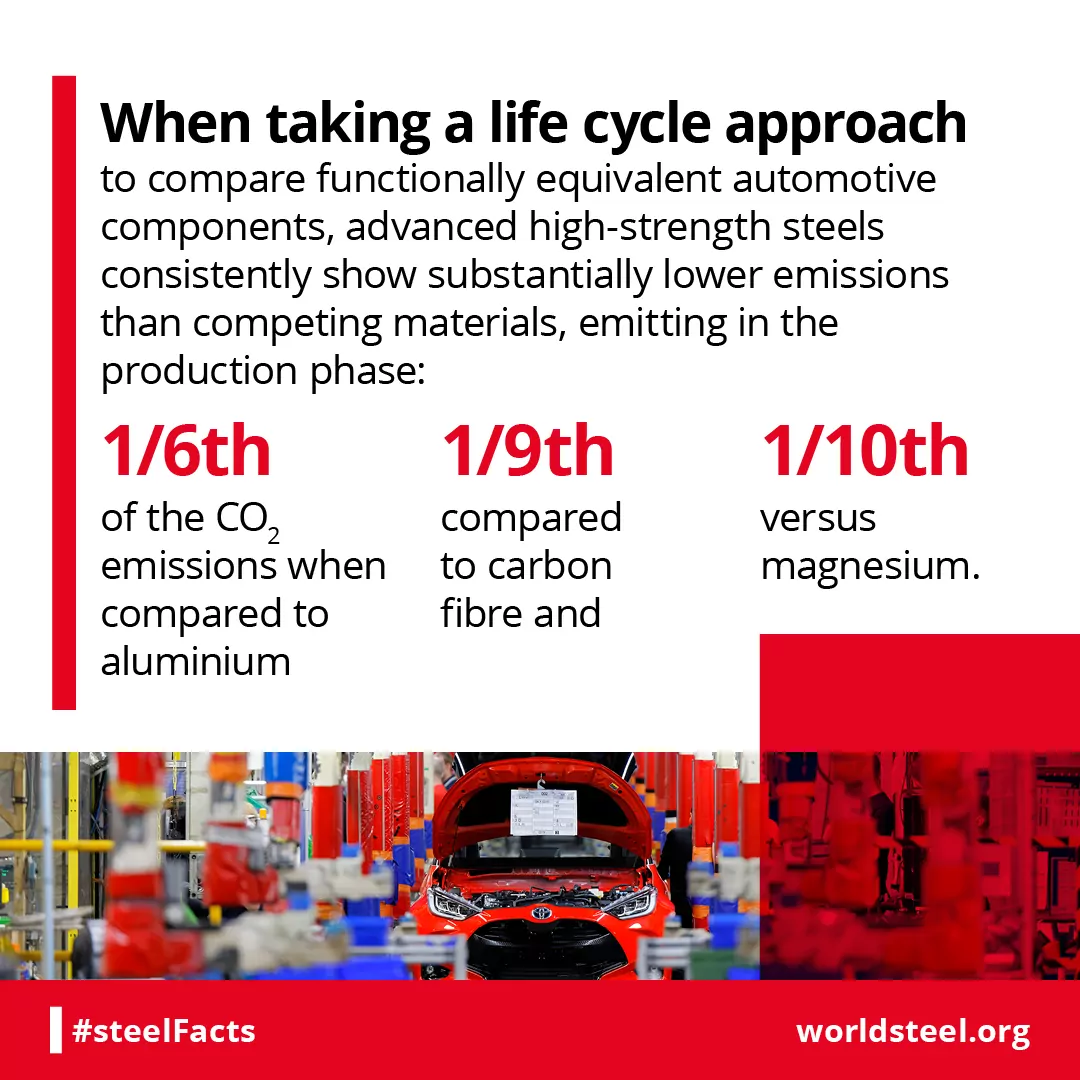 When taking a life cycle approach
to compare functionally equivalent automotive components, advanced high-strength steels consistently show substantially lower emissions than competing materials, emitting in the production phase:

1/6th
of the $CO_2$ emissions when compared to aluminium

1/9th
compared to carbon fibre and

1/10th
versus magnesium.

#steelFacts

worldsteel.org